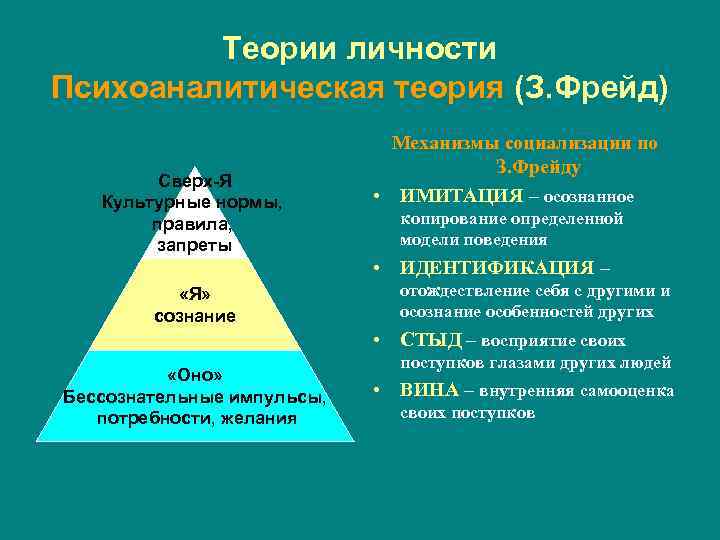 Теории личности
Психоаналитическая теория (З.Фрейд)

Сверх-Я
Культурные нормы, правила, запреты

«Я»
сознание

«Оно»
Бессознательные импульсы, потребности, желания

Механизмы социализации по З.Фрейду

• ИМИТАЦИЯ – осознанное копирование определенной модели поведения
• ИДЕНТИФИКАЦИЯ – отождествление себя с другими и осознание особенностей других
• СТЫД – восприятие своих поступков глазами других людей
• ВИНА – внутренняя самооценка своих поступков